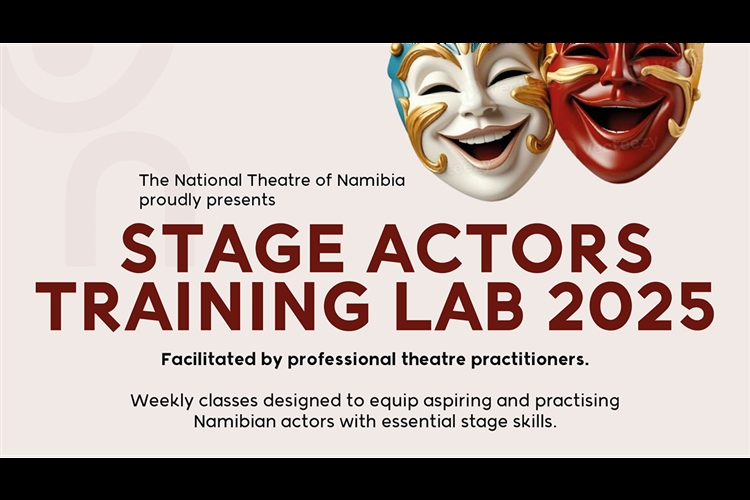 The National Theatre of Namibia proudly presents

STAGE ACTORS TRAINING LAB 2025

Facilitated by professional theatre practitioners.

Weekly classes designed to equip aspiring and practising Namibian actors with essential stage skills.